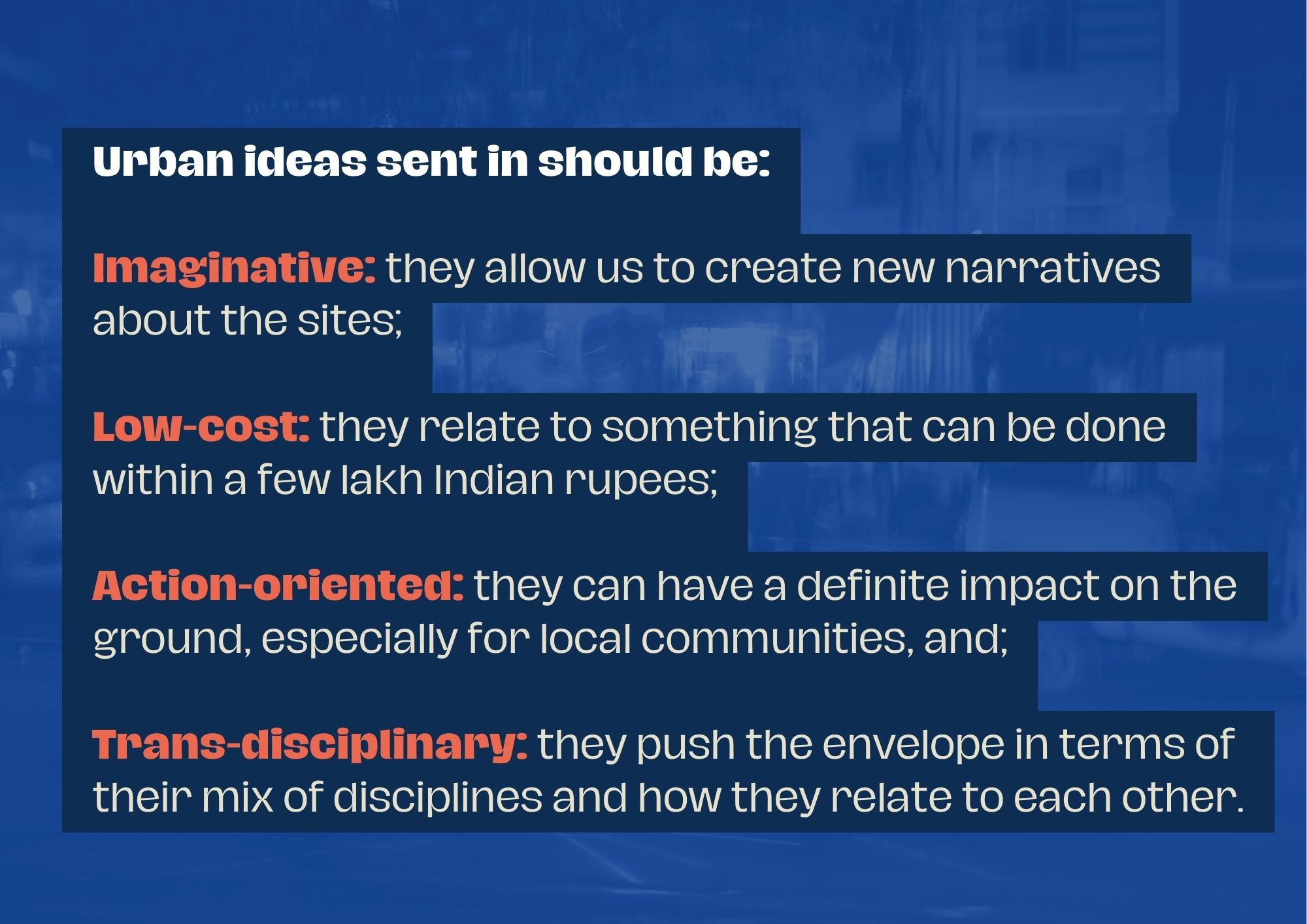 Urban ideas sent in should be:

Imaginative: they allow us to create new narratives about the sites;

Low-cost: they relate to something that can be done within a few lakh Indian rupees;

Action-oriented: they can have a definite impact on the ground, especially for local communities, and;

Trans-disciplinary: they push the envelope in terms of their mix of disciplines and how they relate to each other.